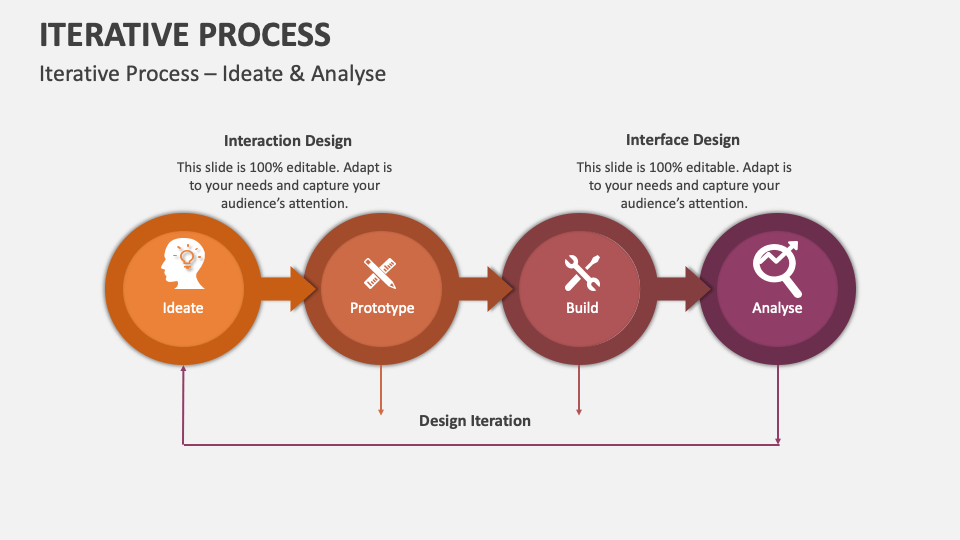 ITERATIVE PROCESS

Iterative Process – Ideate & Analyse

Interaction Design

This slide is 100% editable. Adapt is to your needs and capture your audience's attention.

Interface Design

This slide is 100% editable. Adapt is to your needs and capture your audience's attention.

Ideate

Prototype

Build

Analyse

Design Iteration